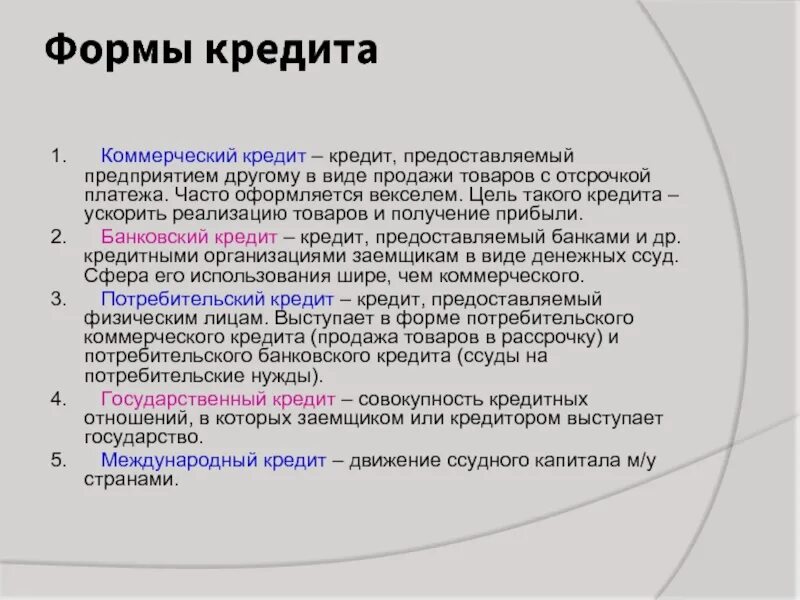 Формы кредита

1. Коммерческий кредит – кредит, предоставляемый предприятием другому в виде продажи товаров с отсрочкой платежа. Часто оформляется векселем. Цель такого кредита – ускорить реализацию товаров и получение прибыли.

2. Банковский кредит – кредит, предоставляемый банками и др. кредитными организациями заемщикам в виде денежных ссуд. Сфера его использования шире, чем коммерческого.

3. Потребительский кредит – кредит, предоставляемый физическим лицам. Выступает в форме потребительского коммерческого кредита (продажа товаров в рассрочку) и потребительского банковского кредита (ссуды на потребительские нужды).

4. Государственный кредит – совокупность кредитных отношений, в которых заемщиком или кредитором выступает государство.

5. Международный кредит – движение ссудного капитала м/у странами.